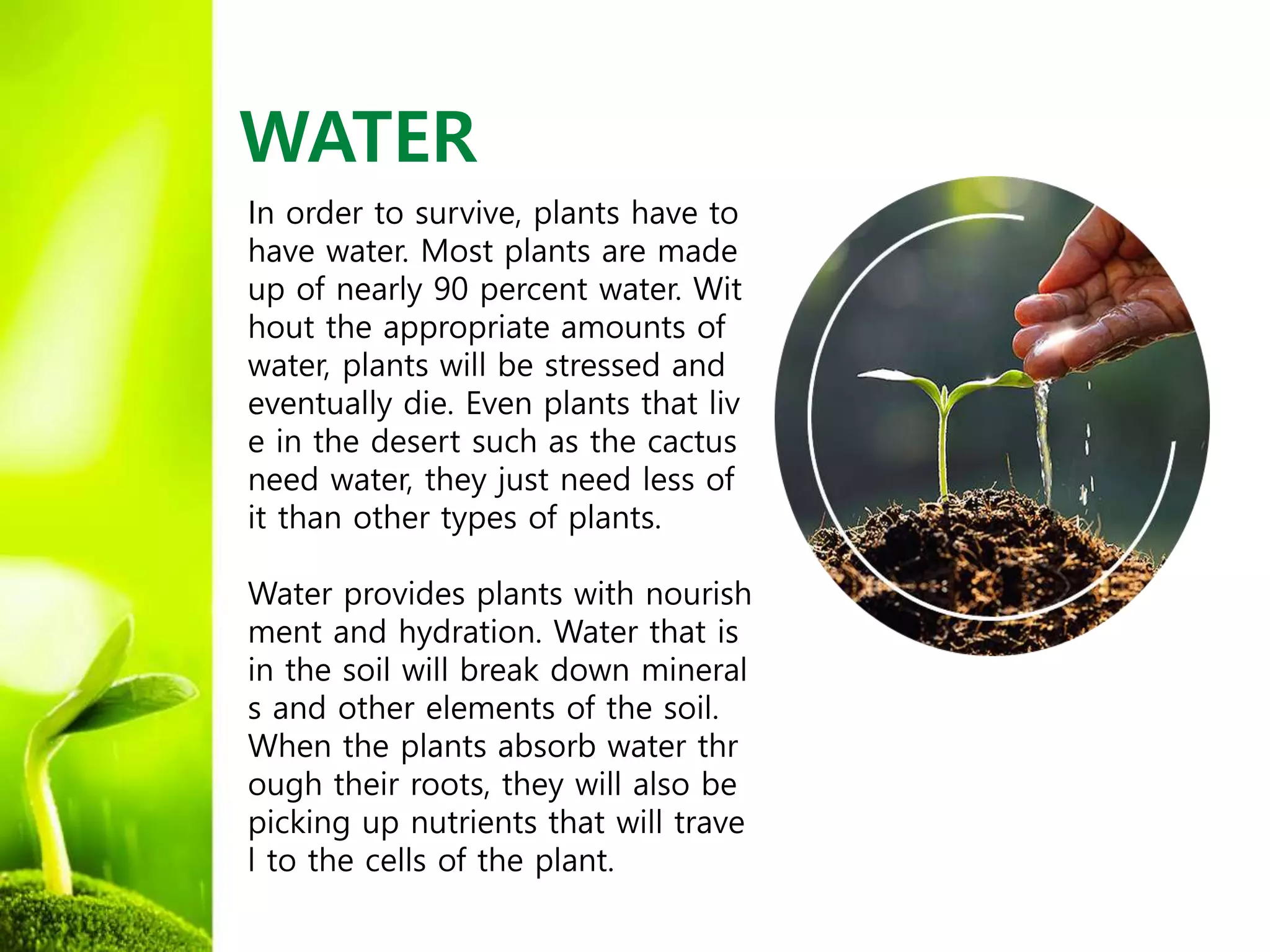 WATER

In order to survive, plants have to have water. Most plants are made up of nearly 90 percent water. Wit hout the appropriate amounts of water, plants will be stressed and eventually die. Even plants that liv e in the desert such as the cactus need water, they just need less of it than other types of plants.

Water provides plants with nourish ment and hydration. Water that is in the soil will break down mineral s and other elements of the soil. When the plants absorb water thr ough their roots, they will also be picking up nutrients that will trave l to the cells of the plant.